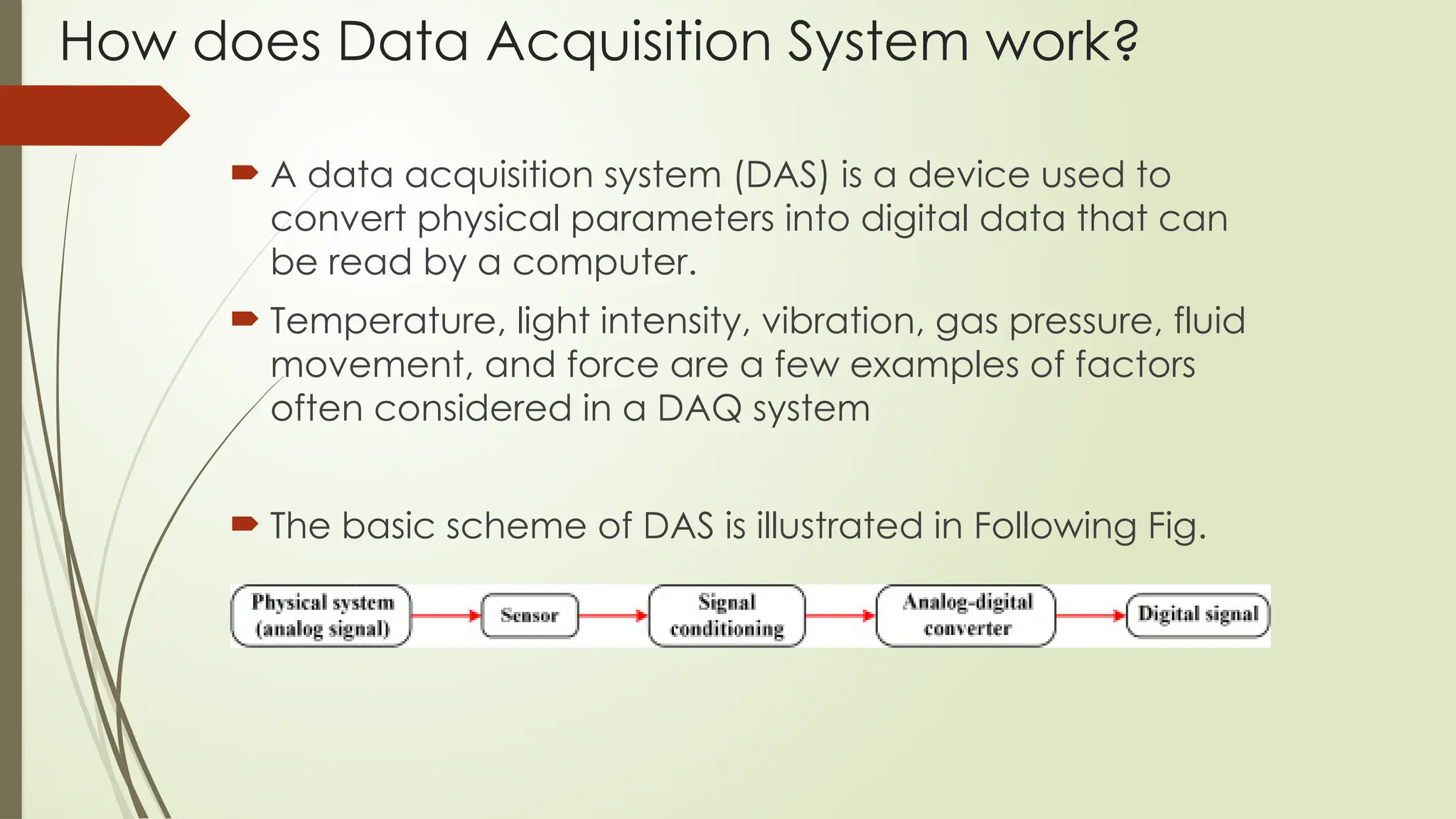 How does Data Acquisition System work?

A data acquisition system (DAS) is a device used to convert physical parameters into digital data that can be read by a computer.

Temperature, light intensity, vibration, gas pressure, fluid movement, and force are a few examples of factors often considered in a DAQ system

The basic scheme of DAS is illustrated in Following Fig.

Physical system (analog signal)

Sensor

Signal conditioning

Analog-digital converter

Digital signal